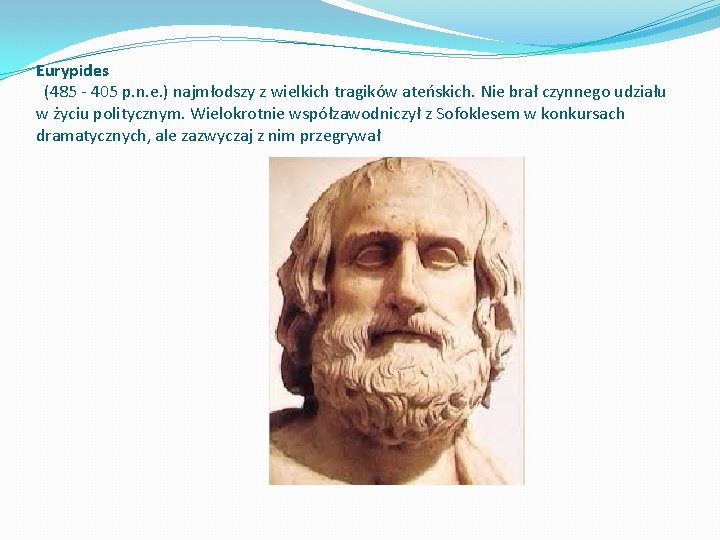 Eurypides
(485 - 405 p.n.e.) najmłodszy z wielkich tragików ateńskich. Nie brał czynnego udziału w życiu politycznym. Wielokrotnie współzawodniczył z Sofoklesem w konkursach dramatycznych, ale zazwyczaj z nim przegrywał